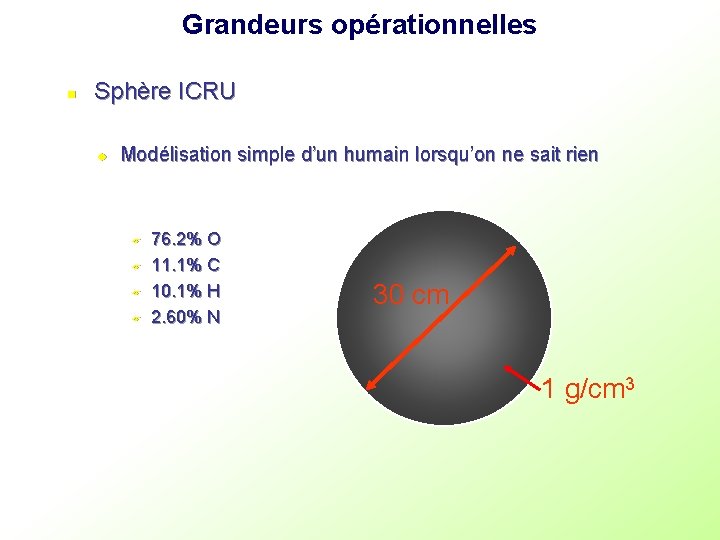 Grandeurs opérationnelles

Sphère ICRU

Modélisation simple d'un humain lorsqu'on ne sait rien

76.2% O
11.1% C
10.1% H
2.60% N

30 cm

1 g/cm$^3$